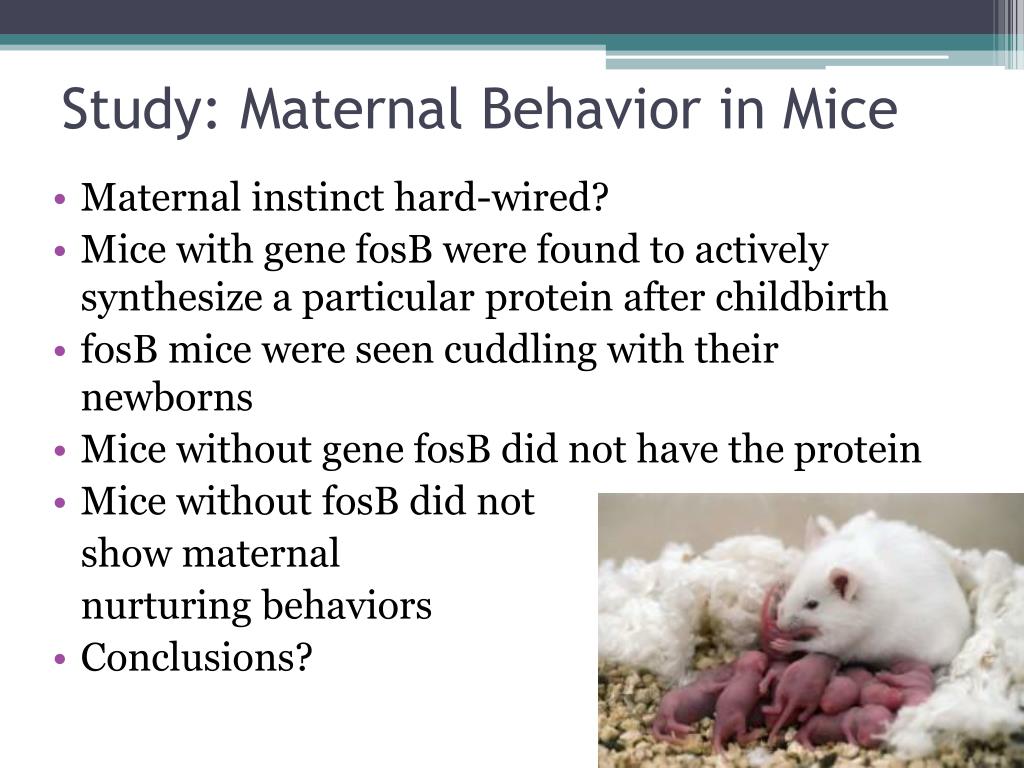 Study: Maternal Behavior in Mice

• Maternal instinct hard-wired?
• Mice with gene fosB were found to actively synthesize a particular protein after childbirth
• fosB mice were seen cuddling with their newborns
• Mice without gene fosB did not have the protein
• Mice without fosB did not show maternal nurturing behaviors
• Conclusions?